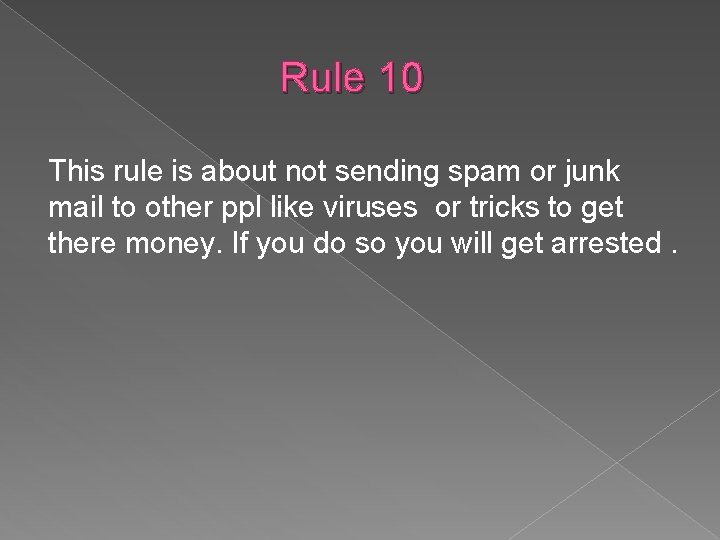 Rule 10

This rule is about not sending spam or junk mail to other ppl like viruses  or tricks to get there money. If you do so you will get arrested .